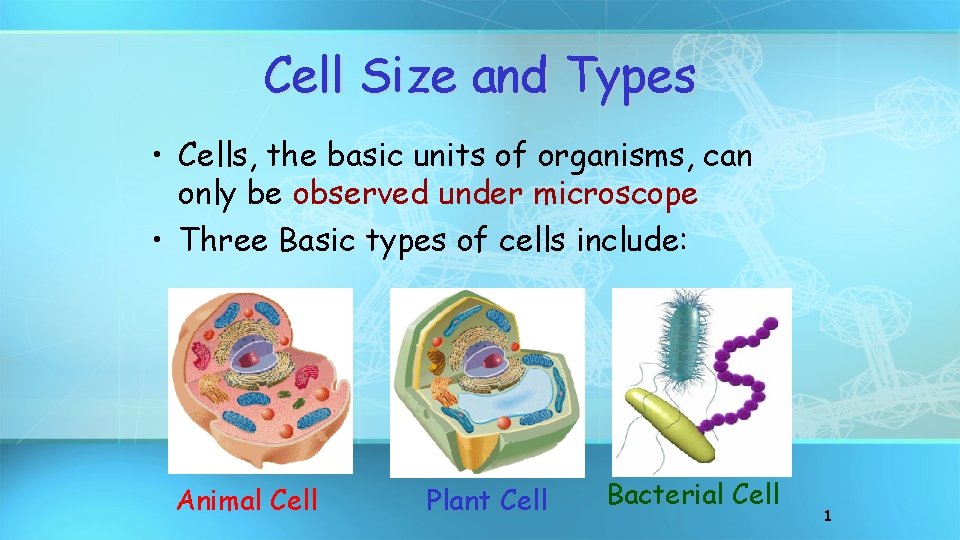 Cell Size and Types

• Cells, the basic units of organisms, can only be observed under microscope

• Three Basic types of cells include:

Animal Cell

Plant Cell

Bacterial Cell

1